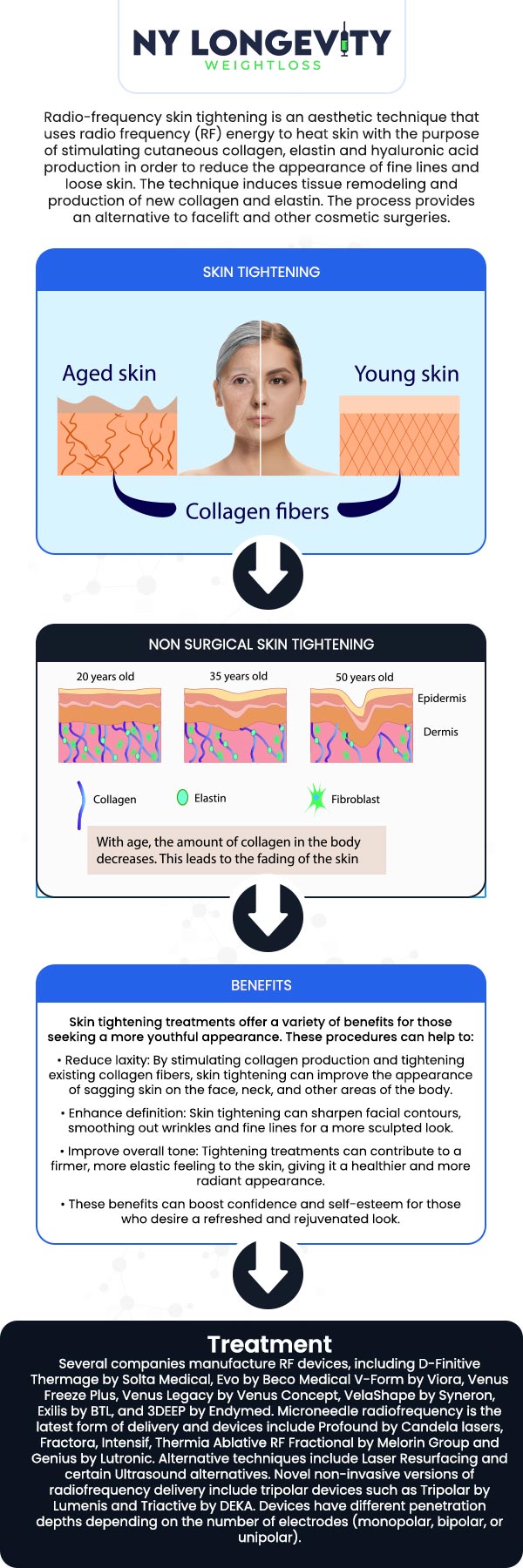 NY LONGEVITY
WEIGHTLOSS

Radio-frequency skin tightening is an aesthetic technique that uses radio frequency (RF) energy to heat skin with the purpose of stimulating cutaneous collagen, elastin and hyaluronic acid production in order to reduce the appearance of fine lines and loose skin. The technique induces tissue remodeling and production of new collagen and elastin. The process provides an alternative to facelift and other cosmetic surgeries.

SKIN TIGHTENING

Aged skin

Young skin

Collagen fibers

NON SURGICAL SKIN TIGHTENING

20 years old

35 years old

50 years old

Epidermis

Dermis

Collagen

Elastin

Fibroblast

With age, the amount of collagen in the body decreases. This leads to the fading of the skin

BENEFITS

Skin tightening treatments offer a variety of benefits for those seeking a more youthful appearance. These procedures can help to:

• Reduce laxity: By stimulating collagen production and tightening existing collagen fibers, skin tightening can improve the appearance of sagging skin on the face, neck, and other areas of the body.

• Enhance definition: Skin tightening can sharpen facial contours, smoothing out wrinkles and fine lines for a more sculpted look.

• Improve overall tone: Tightening treatments can contribute to a firmer, more elastic feeling to the skin, giving it a healthier and more radiant appearance.

• These benefits can boost confidence and self-esteem for those who desire a refreshed and rejuvenated look.

Treatment

Several companies manufacture RF devices, including D-Finitive Thermage by Solta Medical, Evo by Beco Medical V-Form by Viora, Venus Freeze Plus, Venus Legacy by Venus Concept, VelaShape by Syneron, Exilis by BTL, and 3DEEP by Endymed. Microneedle radiofrequency is the latest form of delivery and devices include Profound by Candela lasers, Fractora, Intensif, Thermia Ablative RF Fractional by Melorin Group and Genius by Lutronic. Alternative techniques include Laser Resurfacing and certain Ultrasound alternatives. Novel non-invasive versions of radiofrequency delivery include tripolar devices such as Tripolar by Lumenis and Triactive by DEKA. Devices have different penetration depths depending on the number of electrodes (monopolar, bipolar, or unipolar).